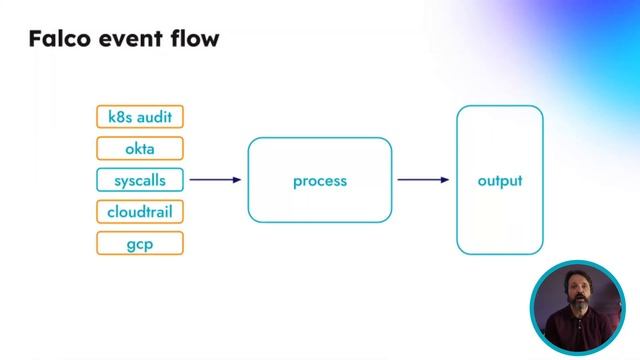 Falco event flow

k8s audit

okta

syscalls

cloudtrail

gcp

process

output